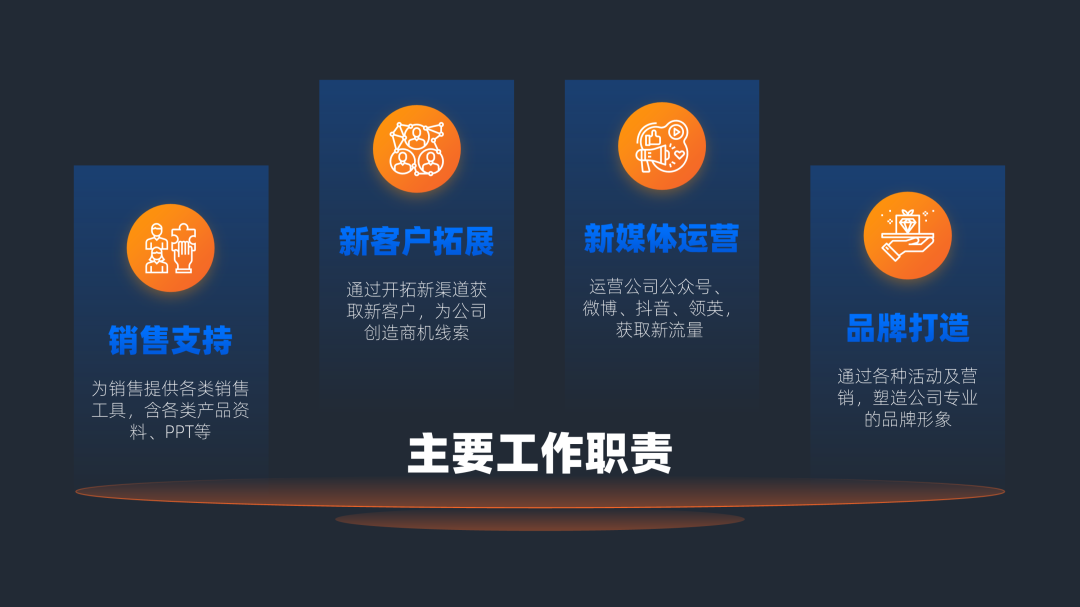 销售支持

为销售提供各类销售工具，含各类产品资料、PPT等

新客户拓展

通过开拓新渠道获取新客户，为公司创造商机线索

新媒体运营

运营公司公众号、微博、抖音、领英，获取新流量

品牌打造

通过各种活动及营销，塑造公司专业的品牌形象

主要工作职责